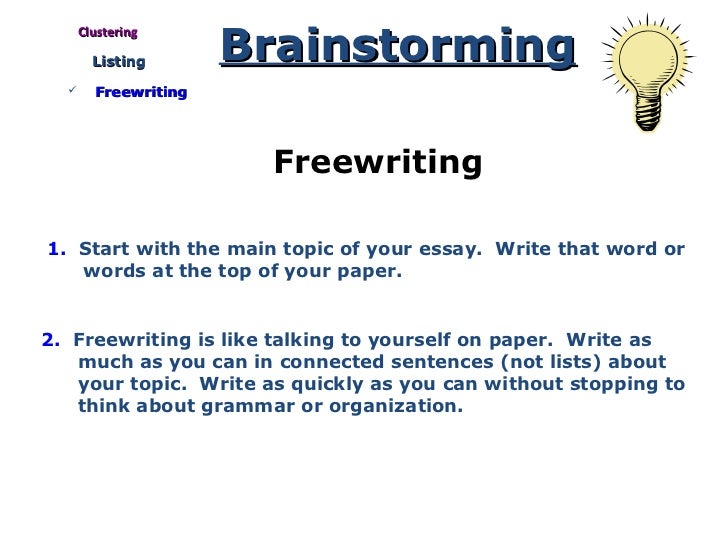 Clustering

Listing

✓ Freewriting

Brainstorming

Freewriting

1. Start with the main topic of your essay. Write that word or words at the top of your paper.

2. Freewriting is like talking to yourself on paper. Write as much as you can in connected sentences (not lists) about your topic. Write as quickly as you can without stopping to think about grammar or organization.